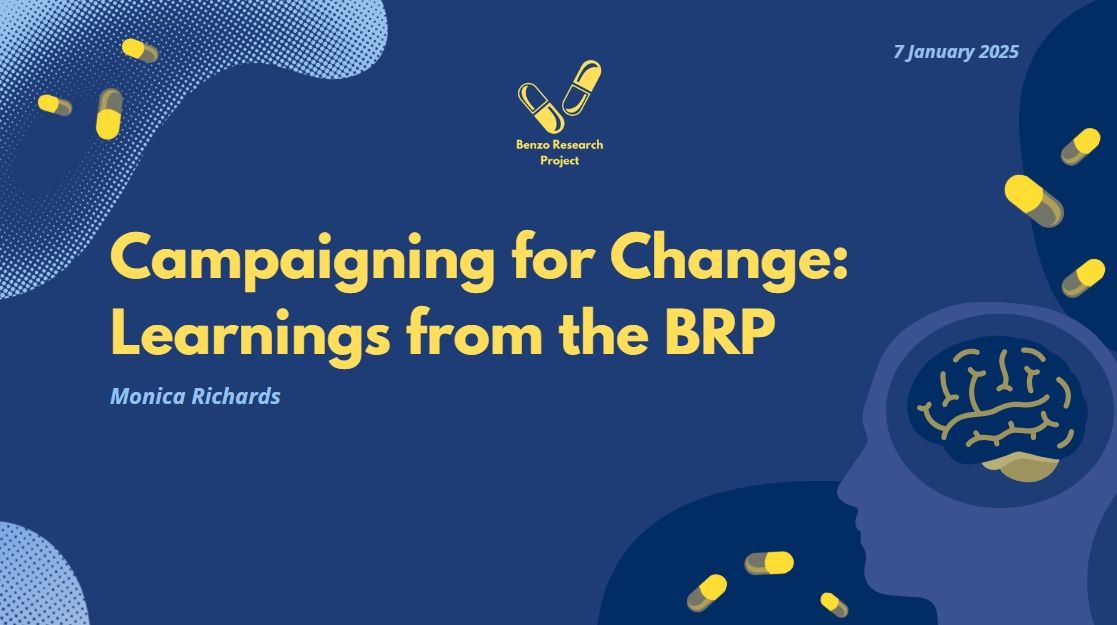 7 January 2025

Benzo Research
Project

Campaigning for Change:
Learnings from the BRP

Monica Richards